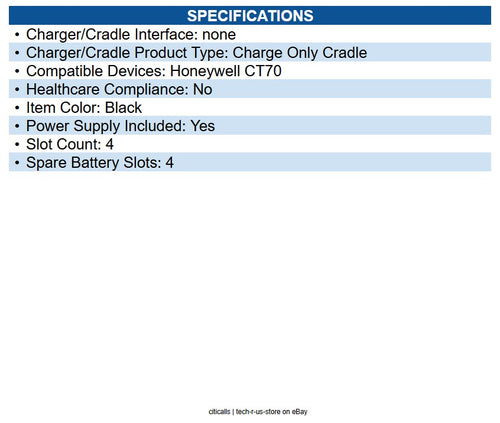 SPECIFICATIONS

• Charger/Cradle Interface: none
• Charger/Cradle Product Type: Charge Only Cradle
• Compatible Devices: Honeywell CT70
• Healthcare Compliance: No
• Item Color: Black
• Power Supply Included: Yes
• Slot Count: 4
• Spare Battery Slots: 4

citicalls | tech-r-us-store on eBay